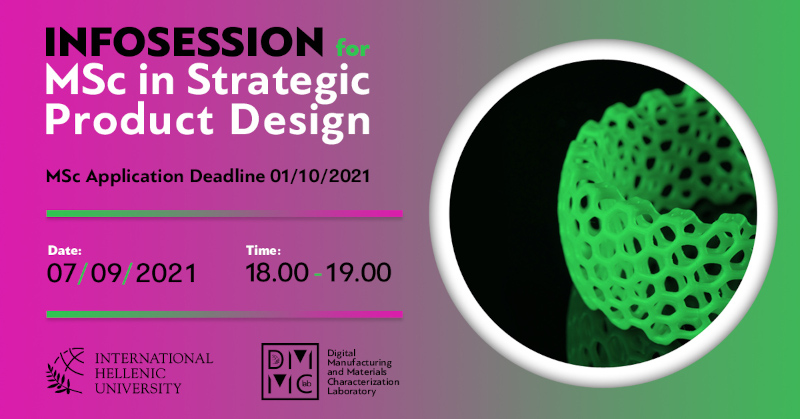 INFOSESSION for
MSc in Strategic Product Design

MSc Application Deadline 01/10/2021

Date:
07/09/2021

Time:
18.00 - 19.00

INTERNATIONAL HELLENIC UNIVERSITY

DM MC lab

Digital Manufacturing and Materials Characterization Laboratory